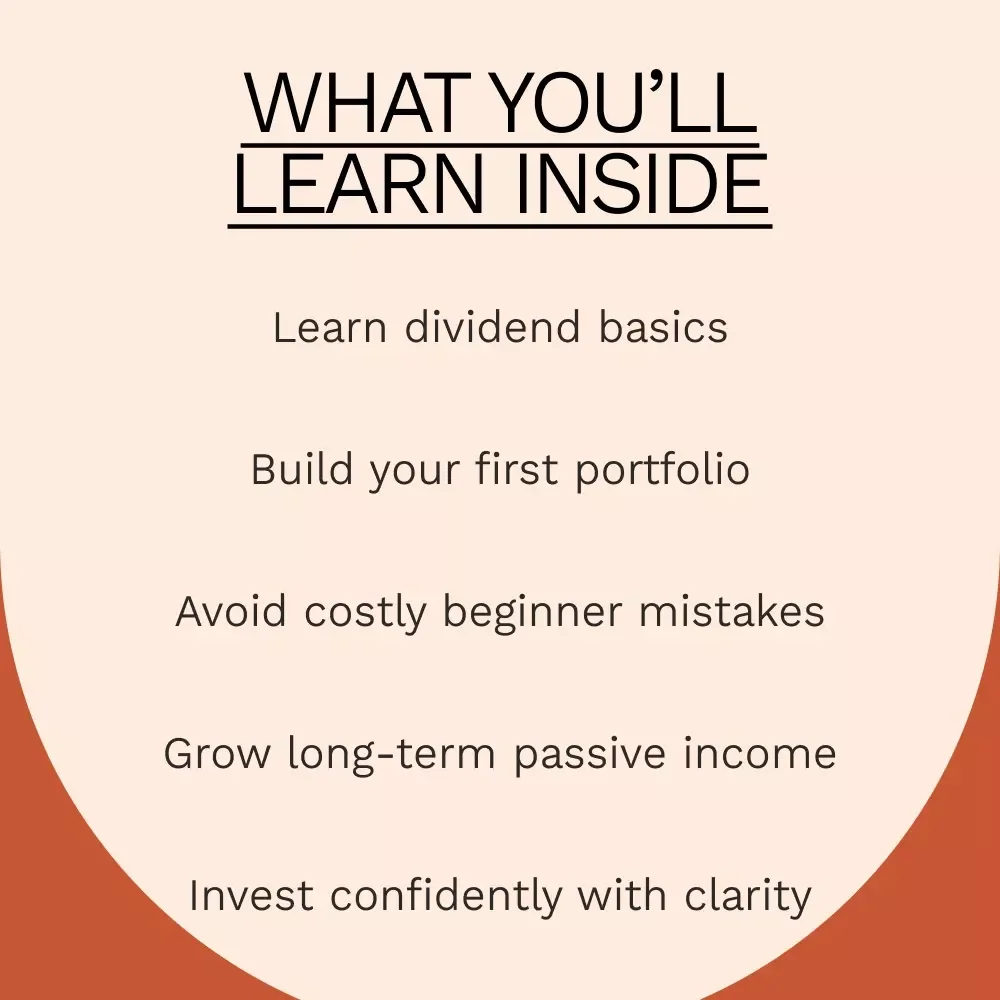 WHAT YOU'LL LEARN INSIDE

Learn dividend basics

Build your first portfolio

Avoid costly beginner mistakes

Grow long-term passive income

Invest confidently with clarity